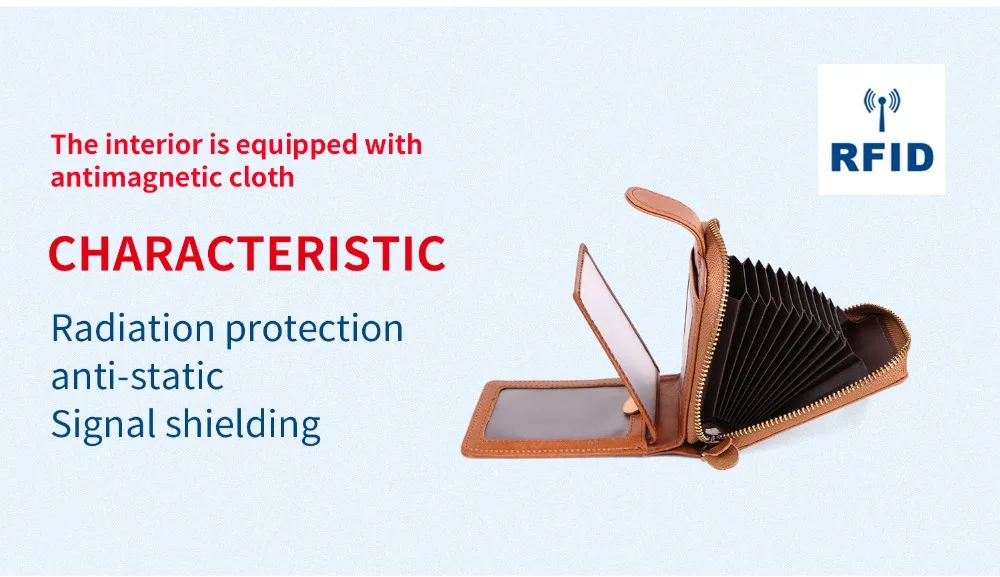 The interior is equipped with antimagnetic cloth

CHARACTERISTIC

Radiation protection
anti-static
Signal shielding

RFID